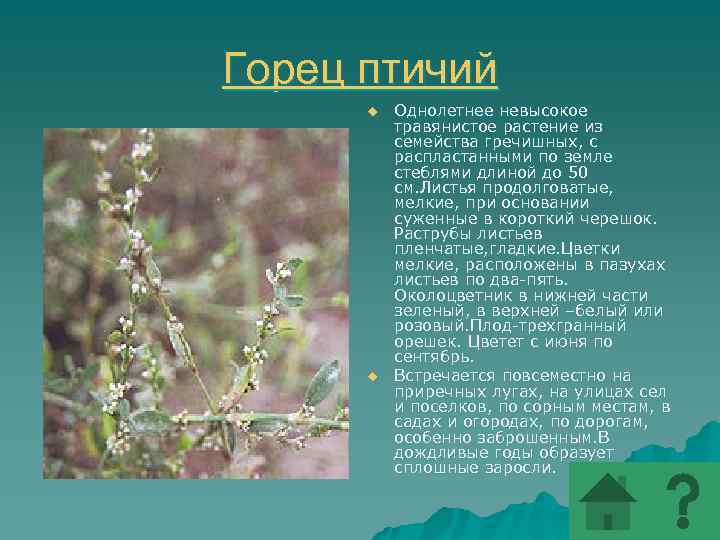 Горец птичий

Однолетнее невысокое травянистое растение из семейства гречишных, с распластанными по земле стеблями длиной до 50 см.Листья продолговатые, мелкие, при основании суженные в короткий черешок. Раструбы листьев пленчатые,гладкие.Цветки мелкие, расположены в пазухах листьев по два-пять. Околоцветник в нижней части зеленый, в верхней –белый или розовый.Плод-трехгранный орешек. Цветет с июня по сентябрь.

Встречается повсеместно на приречных лугах, на улицах сел и поселков, по сорным местам, в садах и огородах, по дорогам, особенно заброшенным.В дождливые годы образует сплошные заросли.

?